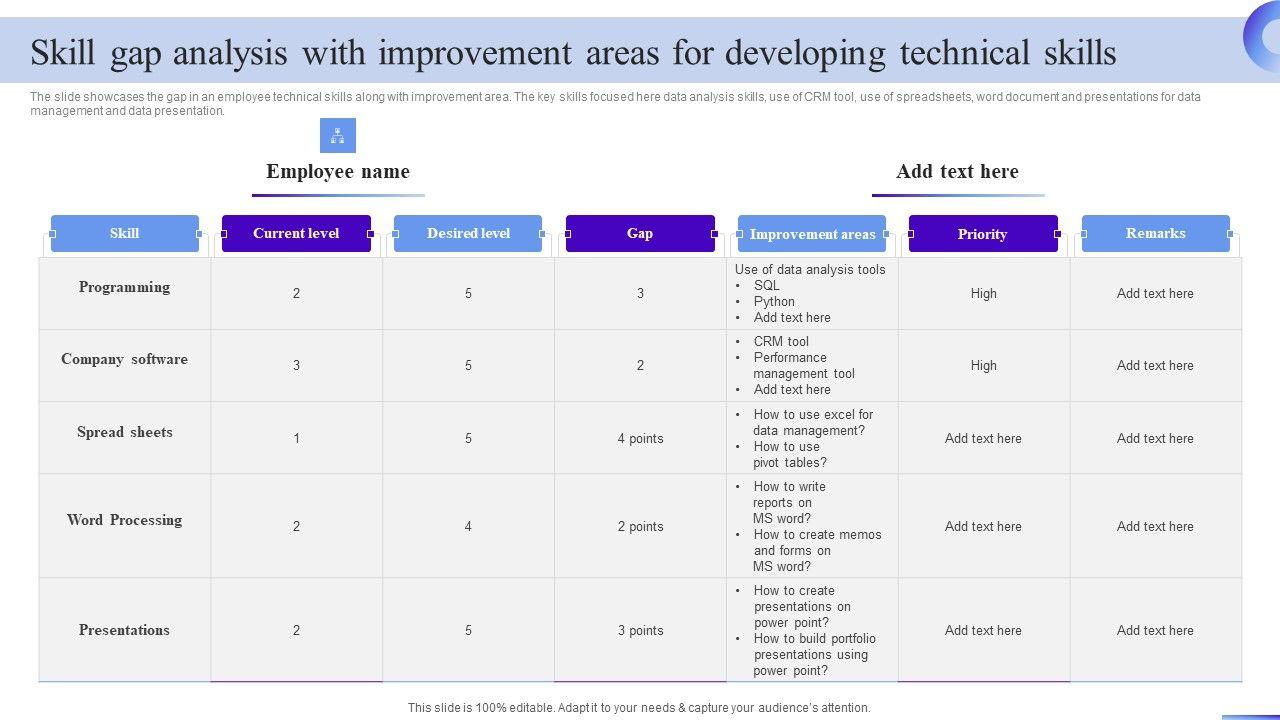 Skill gap analysis with improvement areas for developing technical skills

The slide showcases the gap in an employee technical skills along with improvement area. The key skills focused here data analysis skills, use of CRM tool, use of spreadsheets, word document and presentations for data management and data presentation.

Employee name

Add text here

| Skill | Current level | Desired level | Gap | Improvement areas | Priority | Remarks |
|---|---|---|---|---|---|---|
| Programming | 2 | 5 | 3 | Use of data analysis tools • SQL • Python • Add text here | High | Add text here |
| Company software | 3 | 5 | 2 | • CRM tool • Performance management tool • Add text here | High | Add text here |
| Spread sheets | 1 | 5 | 4 points | • How to use excel for data management? • How to use pivot tables? | Add text here | Add text here |
| Word Processing | 2 | 4 | 2 points | • How to write reports on MS word? • How to create memos and forms on MS word? | Add text here | Add text here |
| Presentations | 2 | 5 | 3 points | • How to create presentations on power point? • How to build portfolio presentations using power point? | Add text here | Add text here |

This slide is 100% editable. Adapt it to your needs & capture your audience's attention.